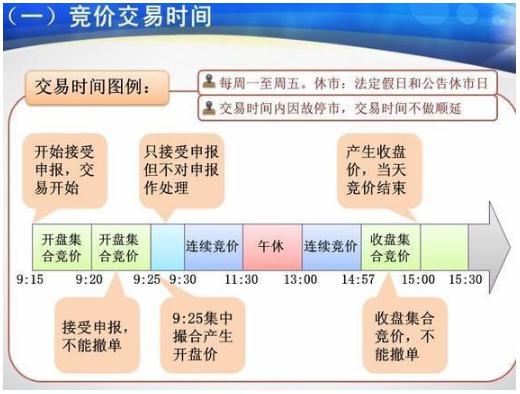 （一）竞价交易时间

交易时间图例：

每周一至周五。休市：法定假日和公告休市日

交易时间内因故停市，交易时间不做顺延

开始接受申报，交易开始

只接受申报但不对申报作处理

产生收盘价，当天竞价结束

开盘集合竞价

开盘集合竞价

连续竞价

午休

连续竞价

收盘集合竞价

9:15 9:20 9:25 9:30 11:30 13:00 14:57 15:00 15:30

接受申报，不能撤单

9:25集中撮合产生开盘价

收盘集合竞价，不能撤单